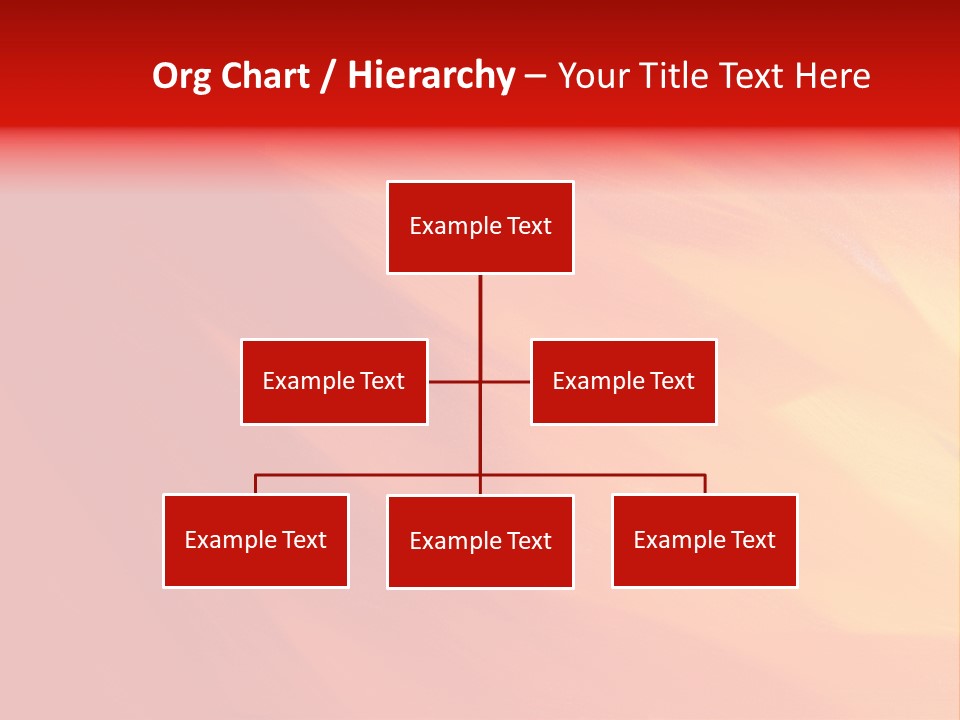 Org Chart / Hierarchy – Your Title Text Here

Example Text

Example Text

Example Text

Example Text

Example Text

Example Text